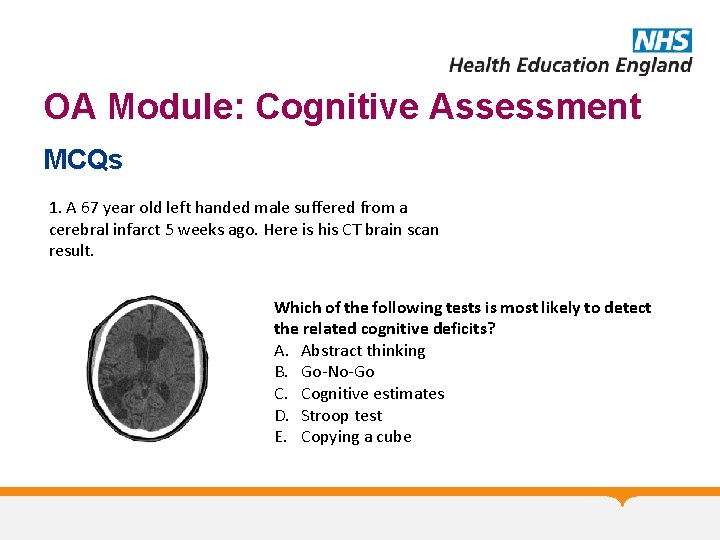 NHS
Health Education England

OA Module: Cognitive Assessment

MCQs

1. A 67 year old left handed male suffered from a cerebral infarct 5 weeks ago. Here is his CT brain scan result.

Which of the following tests is most likely to detect the related cognitive deficits?
A. Abstract thinking
B. Go-No-Go
C. Cognitive estimates
D. Stroop test
E. Copying a cube